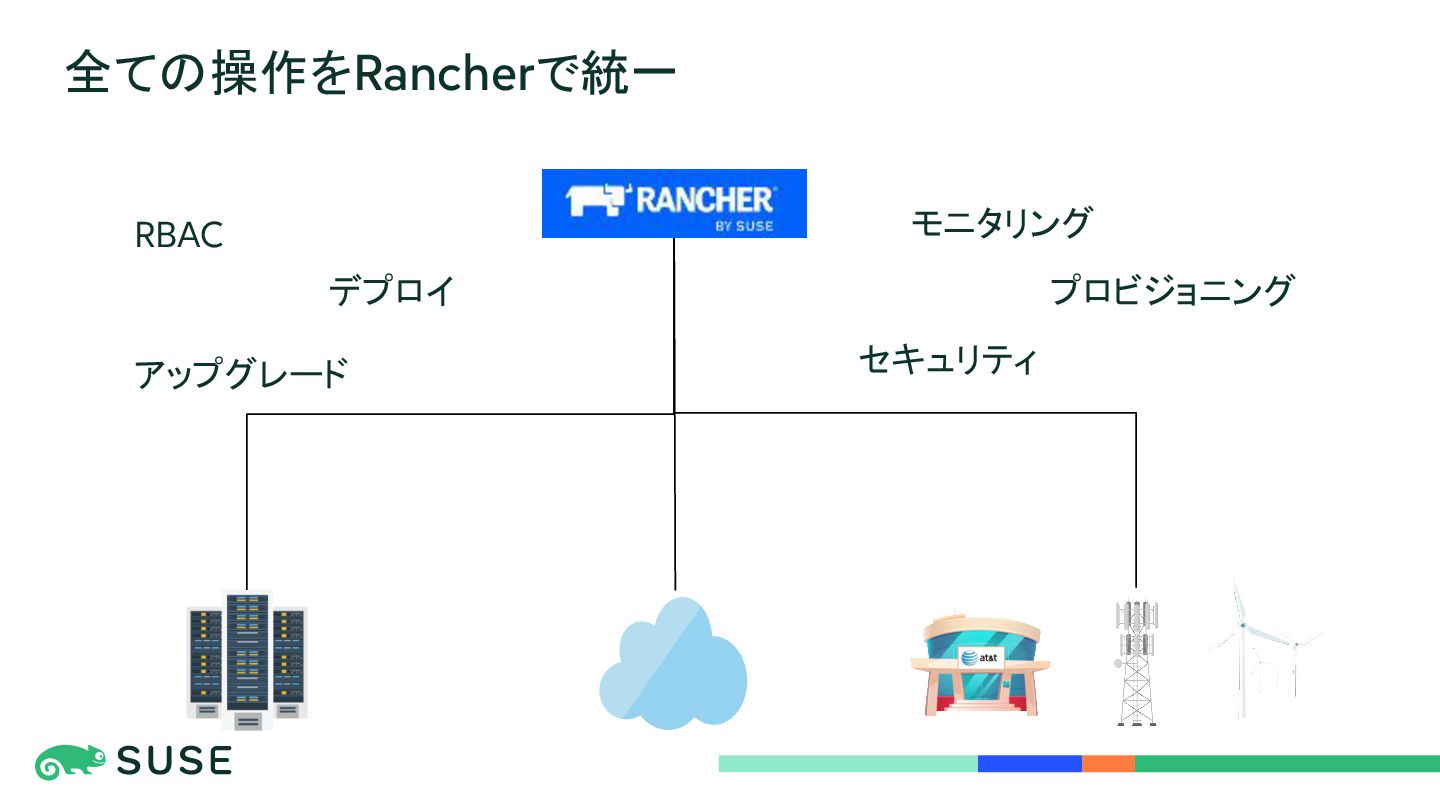 全ての操作をRancherで統一

RANCHER
BY SUSE

RBAC

デプロイ

アップグレード

モニタリング

プロビジョニング

セキュリティ

at&t

SUSE